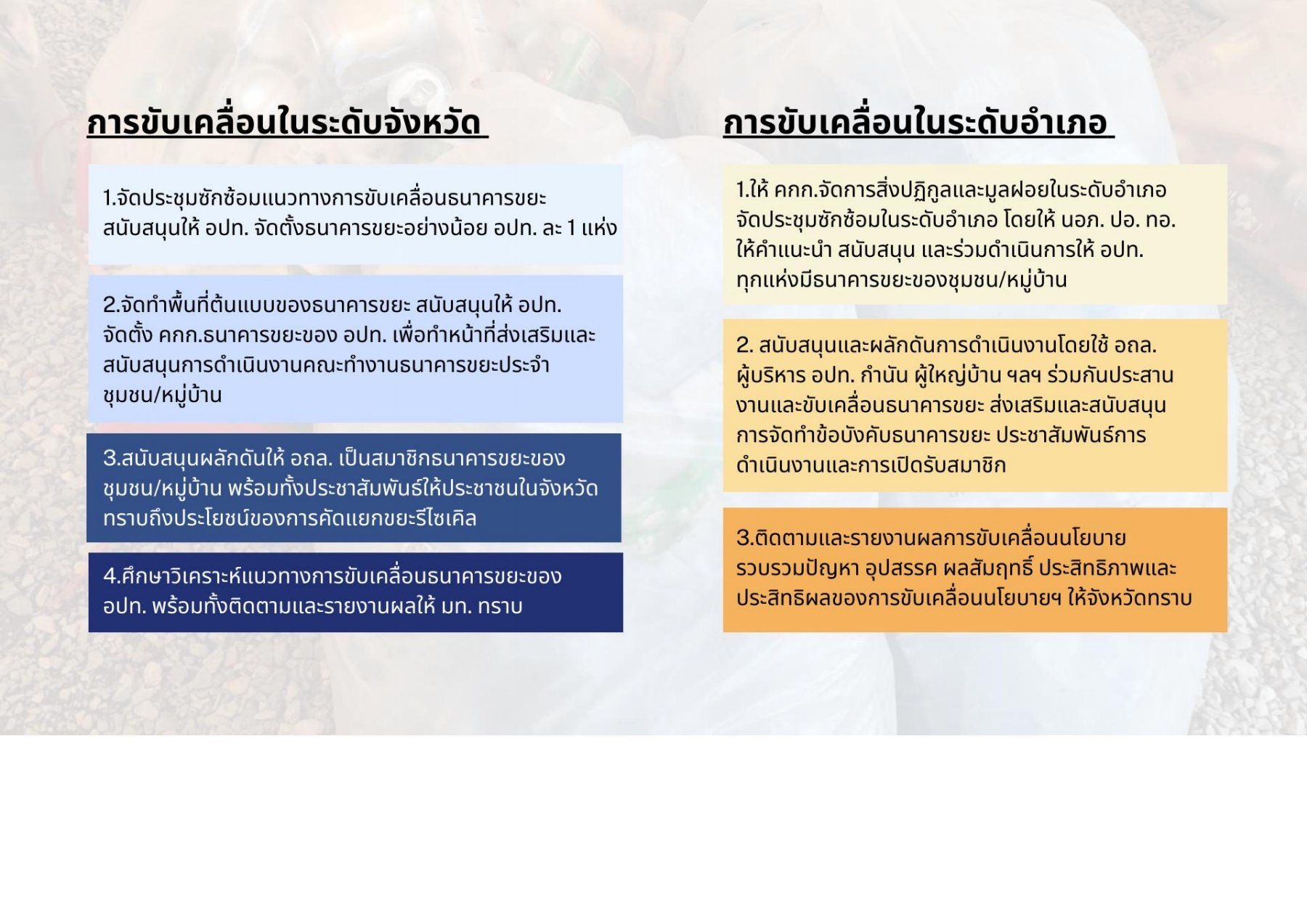 การขับเคลื่อนในระดับจังหวัด

1.จัดประชุมซักซ้อมแนวทางการขับเคลื่อนธนาคารขยะ สนับสนุนให้ อปท. จัดตั้งธนาคารขยะอย่างน้อย อปท. ละ 1 แห่ง

2.จัดทำพื้นที่ต้นแบบของธนาคารขยะ สนับสนุนให้ อปท. จัดตั้ง คกก.ธนาคารขยะของ อปท. เพื่อทำหน้าที่ส่งเสริมและสนับสนุนการดำเนินงานคณะทำงานธนาคารขยะประจำชุมชน/หมู่บ้าน

3.สนับสนุนผลักดันให้ อถล. เป็นสมาชิกธนาคารขยะของชุมชน/หมู่บ้าน พร้อมทั้งประชาสัมพันธ์ให้ประชาชนในจังหวัดทราบถึงประโยชน์ของการคัดแยกขยะรีไซเคิล

4.ศึกษาวิเคราะห์แนวทางการขับเคลื่อนธนาคารขยะของ อปท. พร้อมทั้งติดตามและรายงานผลให้ มท. ทราบ

การขับเคลื่อนในระดับอำเภอ

1.ให้ คกก.จัดการสิ่งปฏิกูลและมูลฝอยในระดับอำเภอ จัดประชุมซักซ้อมในระดับอำเภอ โดยให้ นอภ. ปอ. ทอ. ให้คำแนะนำ สนับสนุน และร่วมดำเนินการให้ อปท. ทุกแห่งมีธนาคารขยะของชุมชน/หมู่บ้าน

2. สนับสนุนและผลักดันการดำเนินงานโดยใช้ อถล. ผู้บริหาร อปท. กำนัน ผู้ใหญ่บ้าน ฯลฯ ร่วมกันประสานงานและขับเคลื่อนธนาคารขยะ ส่งเสริมและสนับสนุนการจัดทำข้อบังคับธนาคารขยะ ประชาสัมพันธ์การดำเนินงานและการเปิดรับสมาชิก

3.ติดตามและรายงานผลการขับเคลื่อนนโยบาย รวบรวมปัญหา อุปสรรค ผลสัมฤทธิ์ ประสิทธิภาพและประสิทธิผลของการขับเคลื่อนนโยบายฯ ให้จังหวัดทราบ